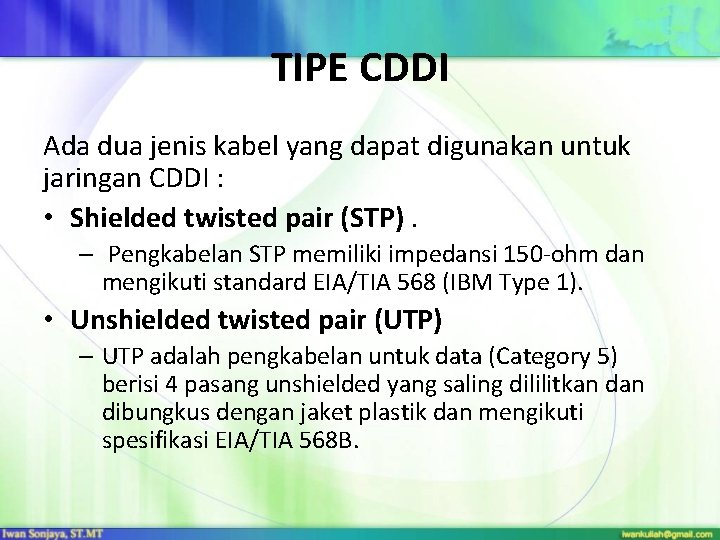 TIPE CDDI

Ada dua jenis kabel yang dapat digunakan untuk jaringan CDDI :

• Shielded twisted pair (STP) .
– Pengkabelan STP memiliki impedansi 150-ohm dan mengikuti standard EIA/TIA 568 (IBM Type 1).

• Unshielded twisted pair (UTP)
– UTP adalah pengkabelan untuk data (Category 5) berisi 4 pasang unshielded yang saling dililitkan dan dibungkus dengan jaket plastik dan mengikuti spesifikasi EIA/TIA 568B.

Iwan Sonjaya, ST.MT

iwankuliah@gmail.com